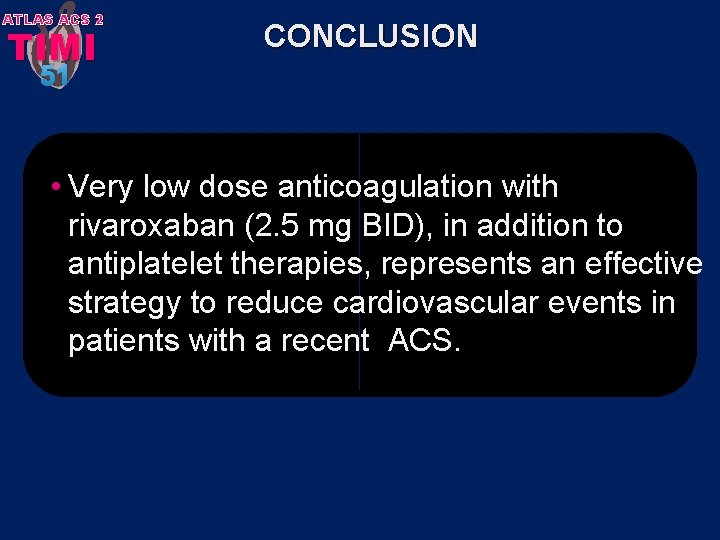 ATLAS ACS 2
TIMI
51

CONCLUSION

• Very low dose anticoagulation with rivaroxaban (2.5 mg BID), in addition to antiplatelet therapies, represents an effective strategy to reduce cardiovascular events in patients with a recent ACS.